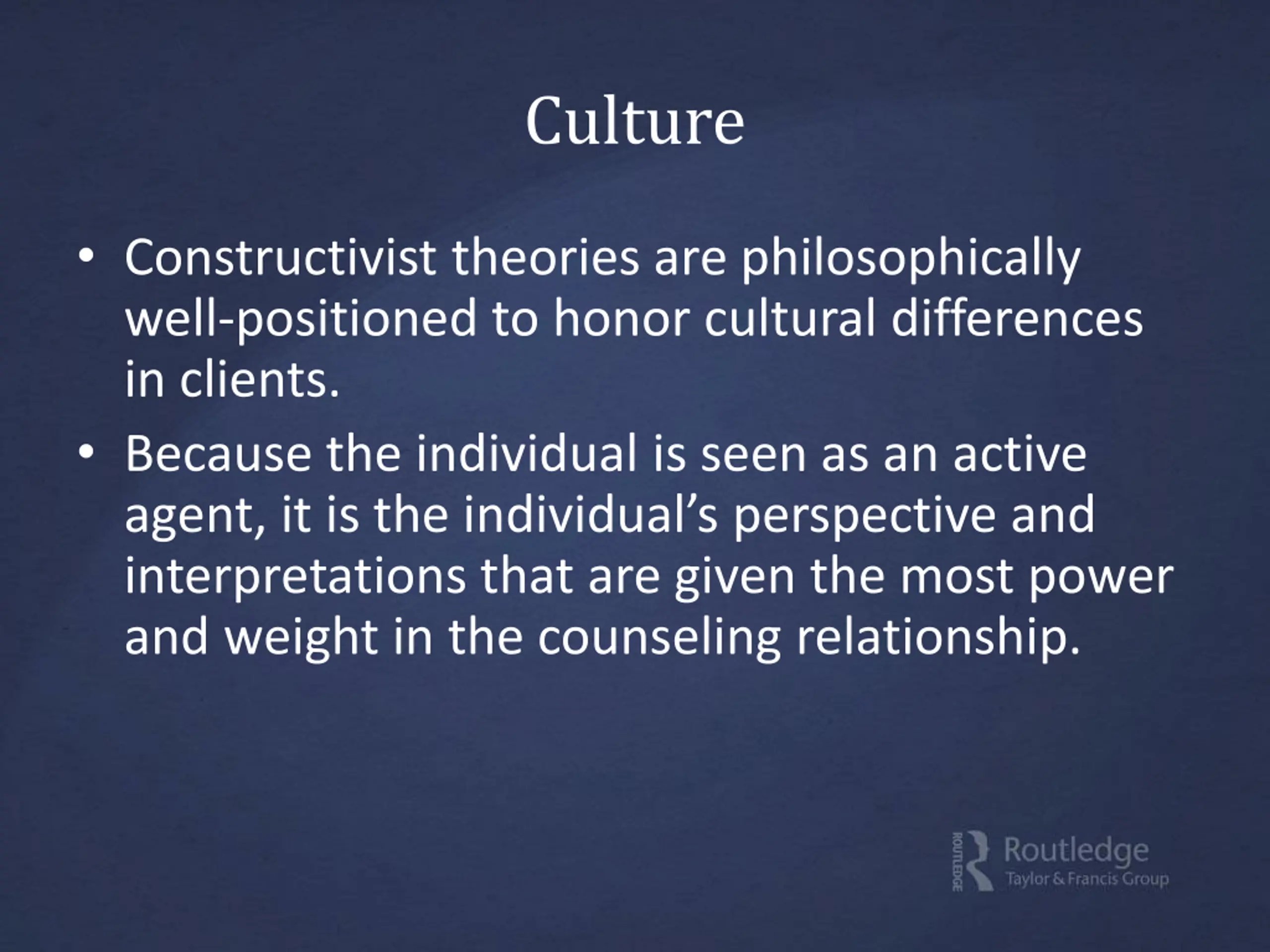 Culture

• Constructivist theories are philosophically well-positioned to honor cultural differences in clients.

• Because the individual is seen as an active agent, it is the individual's perspective and interpretations that are given the most power and weight in the counseling relationship.

ROUTLEDGE Routledge
Taylor & Francis Group